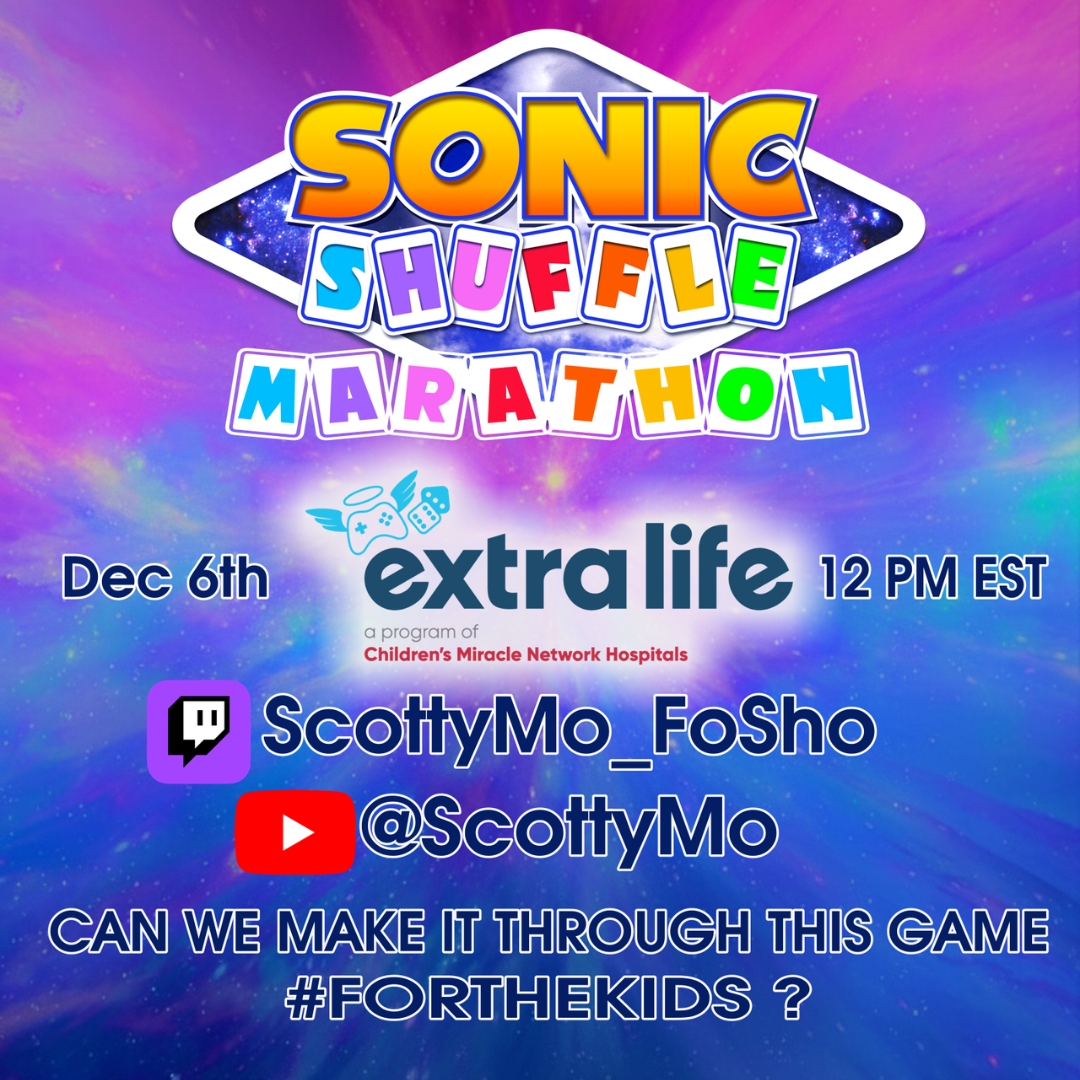 SONIC
SHUFFLE
MARATHON

Dec 6th
extra life
a program of
Children's Miracle Network Hospitals
12 PM EST

ScottyMo_FoSho
@ScottyMo

CAN WE MAKE IT THROUGH THIS GAME #FORTHEKIDS ?